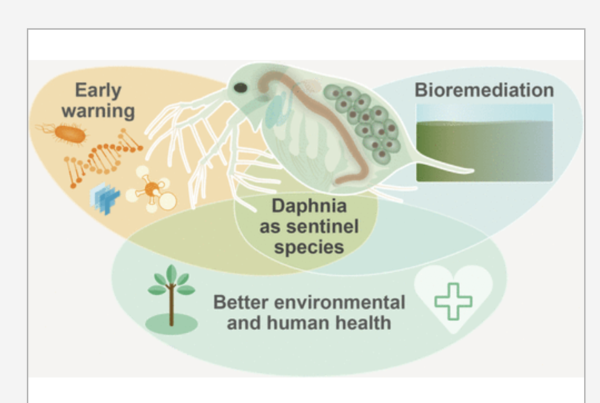 Early warning

Bioremediation

Daphnia as sentinel species

Better environmental and human health